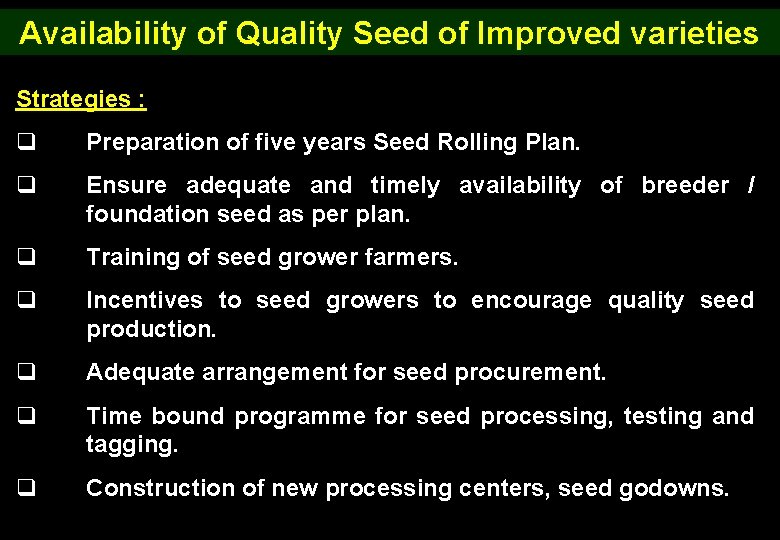 Availability of Quality Seed of Improved varieties

Strategies :

❑ Preparation of five years Seed Rolling Plan.

❑ Ensure adequate and timely availability of breeder / foundation seed as per plan.

❑ Training of seed grower farmers.

❑ Incentives to seed growers to encourage quality seed production.

❑ Adequate arrangement for seed procurement.

❑ Time bound programme for seed processing, testing and tagging.

❑ Construction of new processing centers, seed godowns.